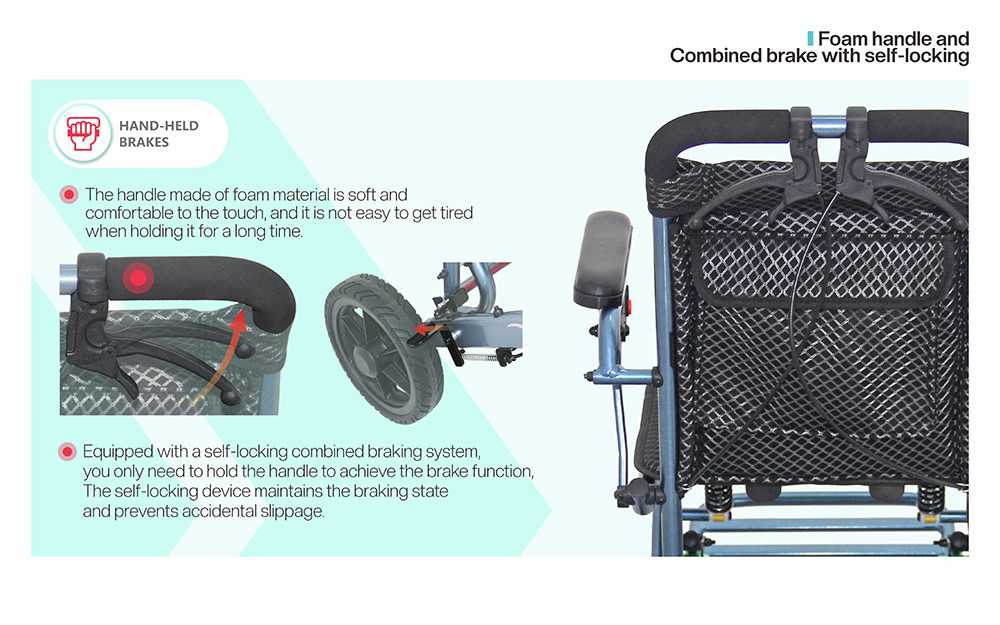 Foam handle and
Combined brake with self-locking

HAND-HELD BRAKES

The handle made of foam material is soft and comfortable to the touch, and it is not easy to get tired when holding it for a long time.

Equipped with a self-locking combined braking system, you only need to hold the handle to achieve the brake function, The self-locking device maintains the braking state and prevents accidental slippage.